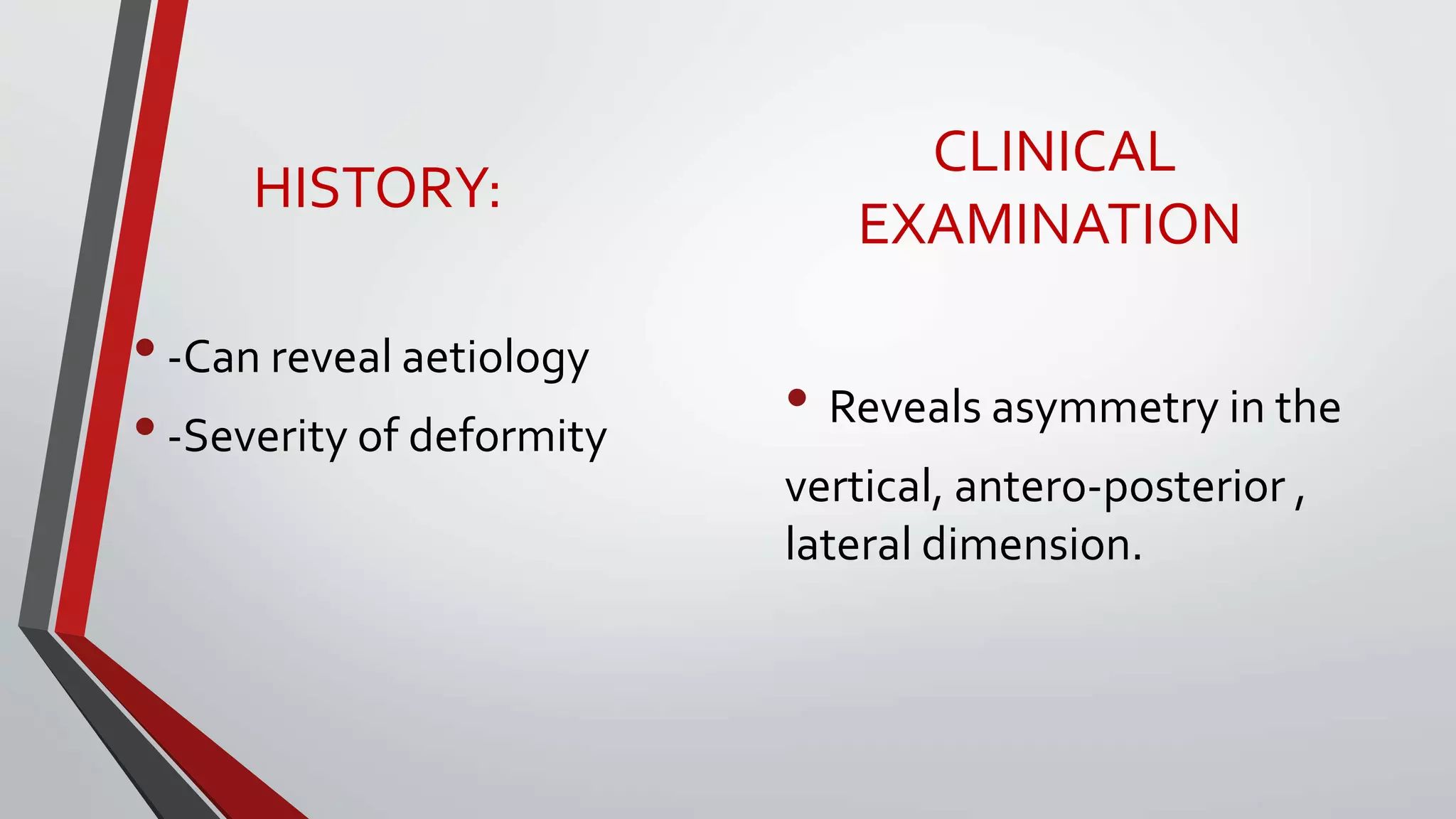 HISTORY:

• -Can reveal aetiology
• -Severity of deformity

CLINICAL EXAMINATION

• Reveals asymmetry in the

vertical, antero-posterior , lateral dimension.